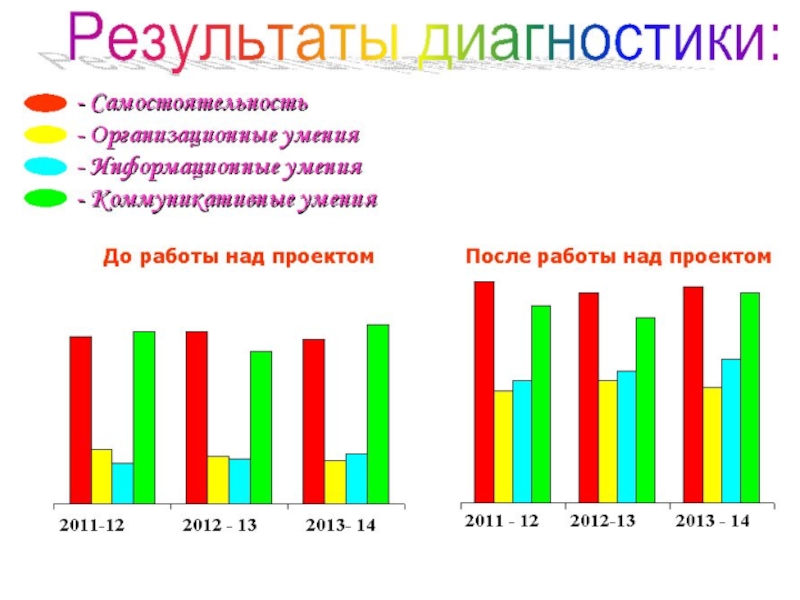 Результаты диагностики:

- Самостоятельность
- Организационные умения
- Информационные умения
- Коммуникативные умения

До работы над проектом

2011-12
2012 - 13
2013- 14

После работы над проектом

2011 - 12
2012-13
2013 - 14